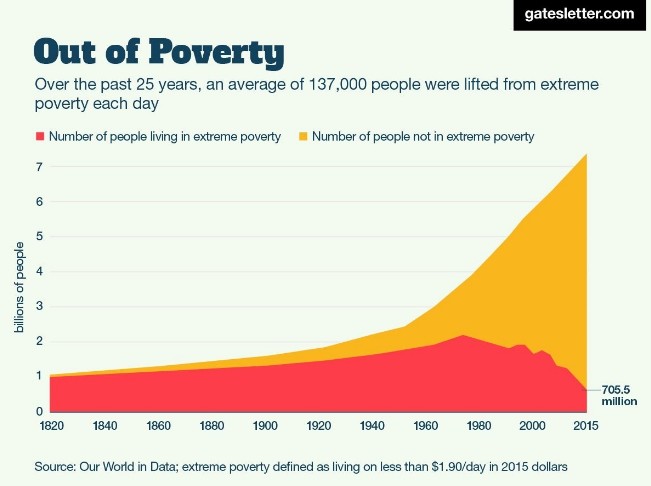 gatesletter.com

Out of Poverty

Over the past 25 years, an average of 137,000 people were lifted from extreme poverty each day

Number of people living in extreme poverty
Number of people not in extreme poverty

billions of people

7
6
5
4
3
2
1
0

705.5 million

1820 1840 1860 1880 1900 1920 1940 1960 1980 2000 2015

Source: Our World in Data; extreme poverty defined as living on less than $1.90/day in 2015 dollars